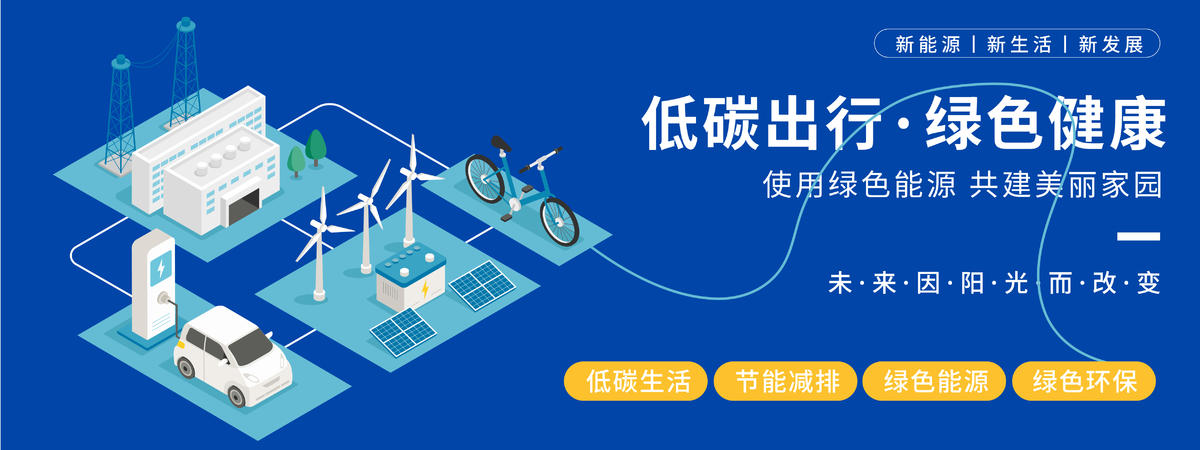 新能源 | 新生活 | 新发展

低碳出行·绿色健康

使用绿色能源 共建美丽家园

未·来·因·阳·光·而·改·变

低碳生活 节能减排 绿色能源 绿色环保